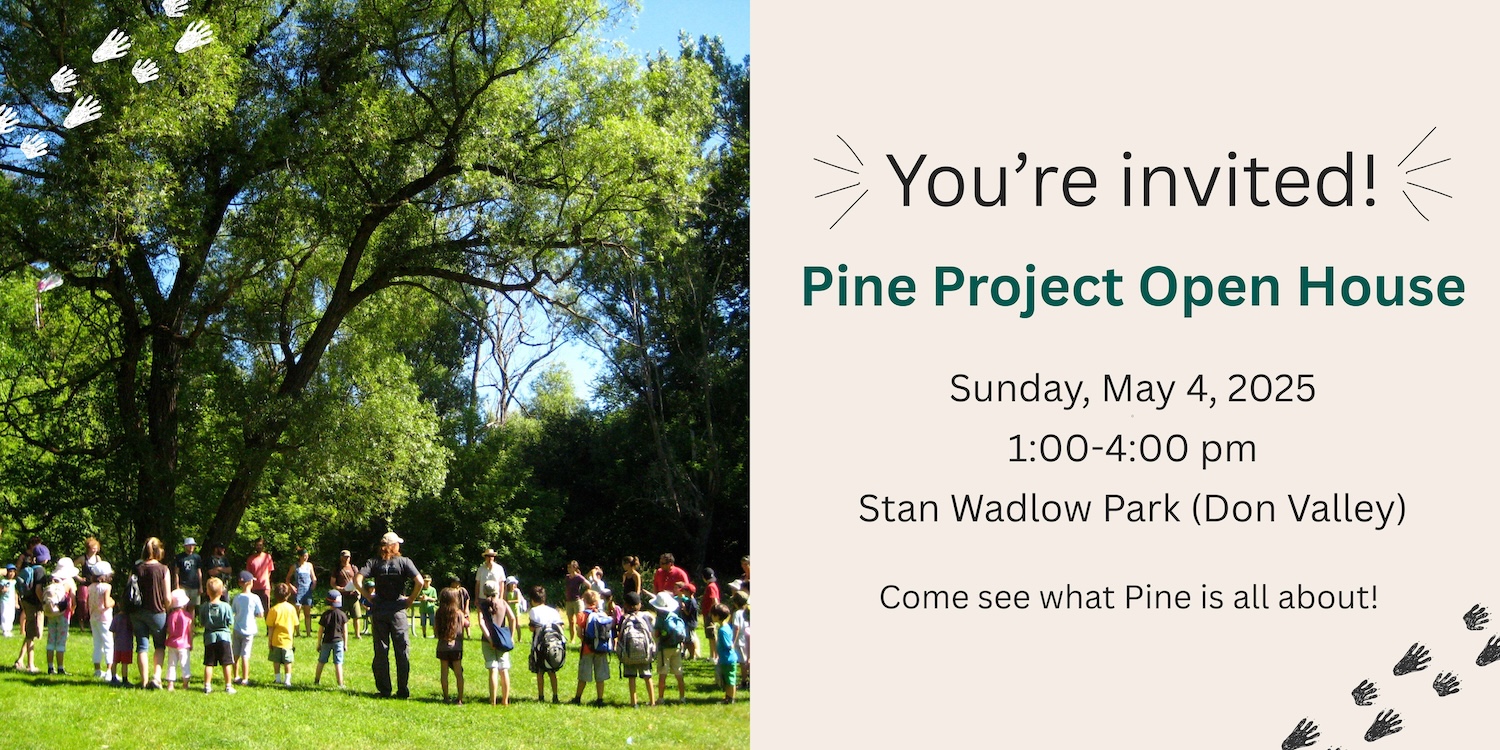 You're invited!

Pine Project Open House

Sunday, May 4, 2025
1:00-4:00 pm
Stan Wadlow Park (Don Valley)

Come see what Pine is all about!